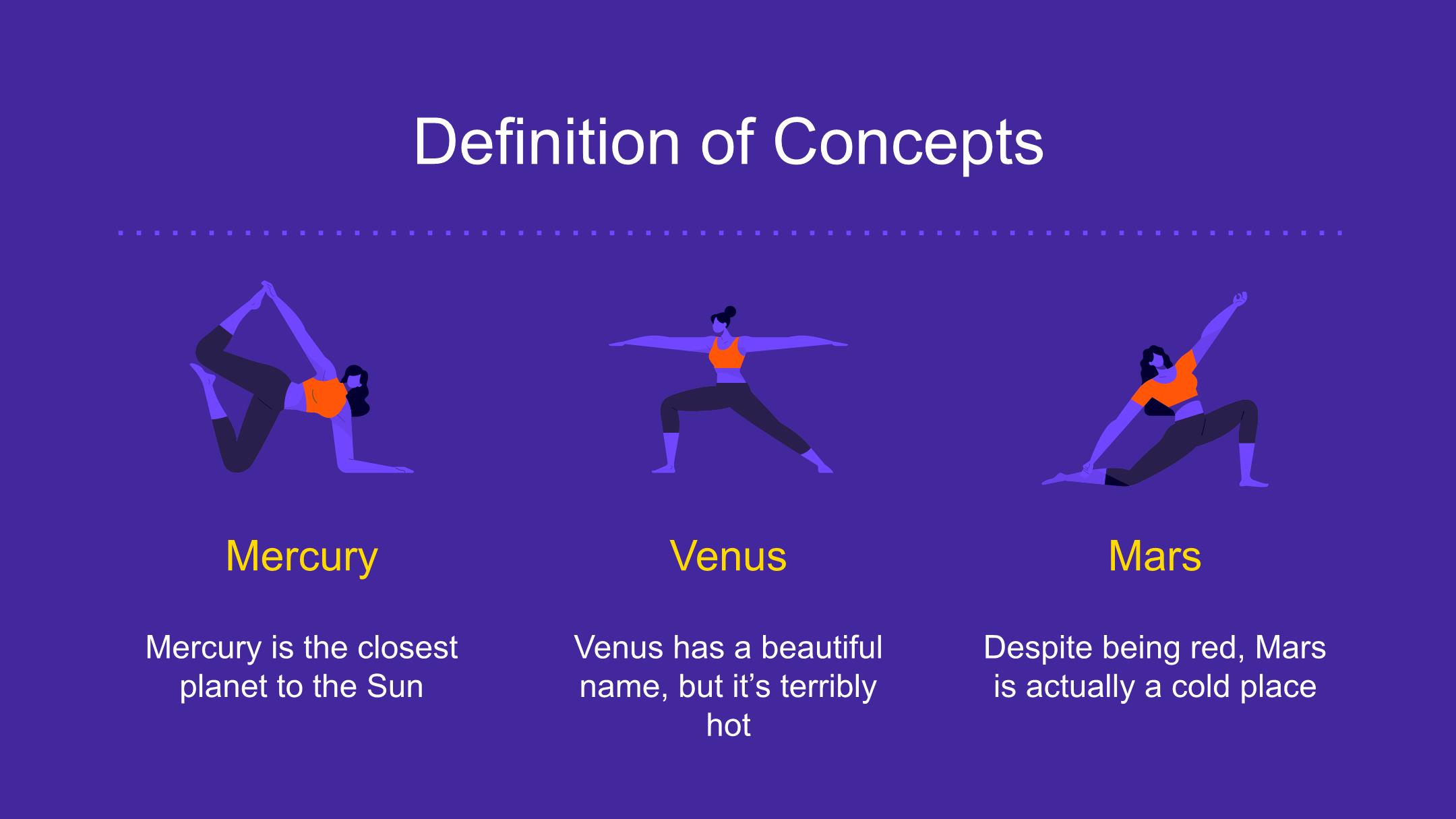 Definition of Concepts

Mercury

Mercury is the closest planet to the Sun

Venus

Venus has a beautiful name, but it’s terribly hot

Mars

Despite being red, Mars is actually a cold place